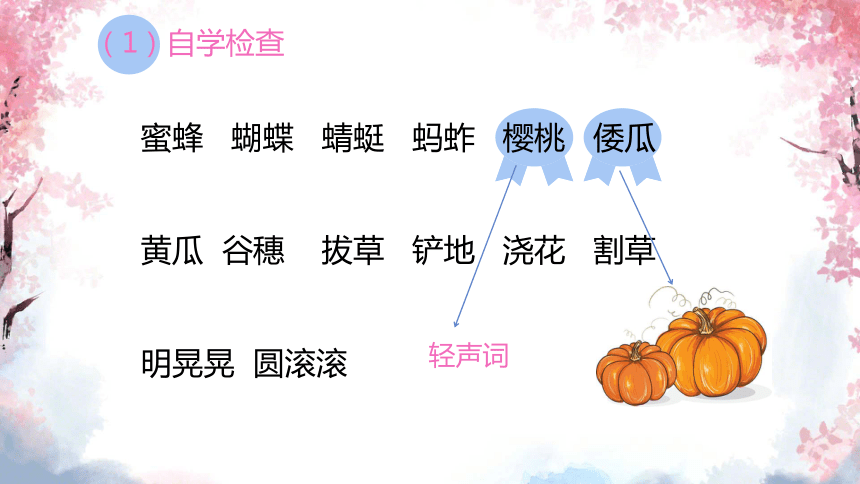 （1）自学检查

蜜蜂　蝴蝶　蜻蜓　蚂蚱　樱桃　倭瓜

黄瓜　谷穗　拔草　铲地　浇花　割草

明晃晃　圆滚滚

轻声词